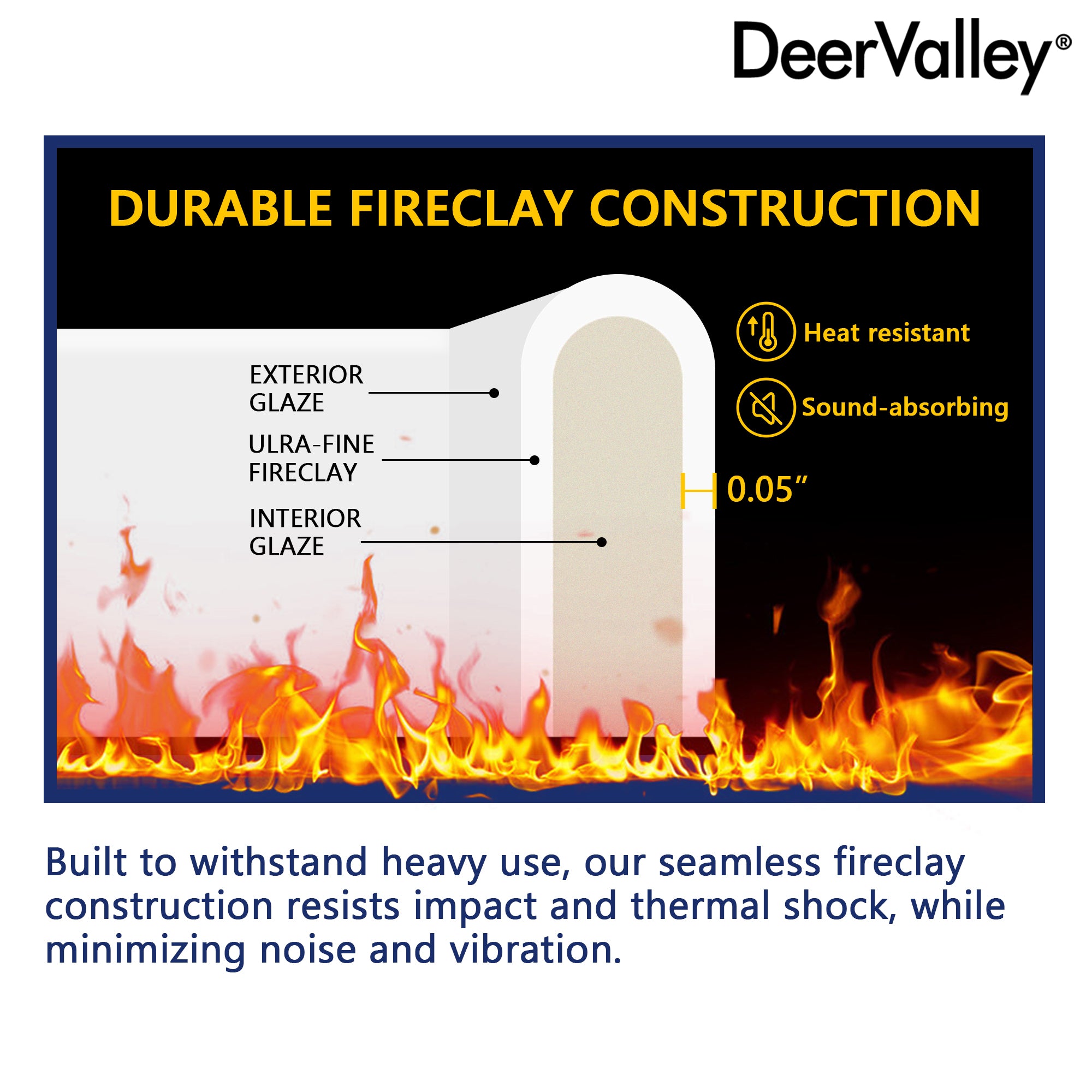 DeerValley®

DURABLE FIRECLAY CONSTRUCTION

EXTERIOR GLAZE

ULRA-FINE FIRECLAY

INTERIOR GLAZE

Heat resistant

Sound-absorbing

0.05”

Built to withstand heavy use, our seamless fireclay construction resists impact and thermal shock, while minimizing noise and vibration.